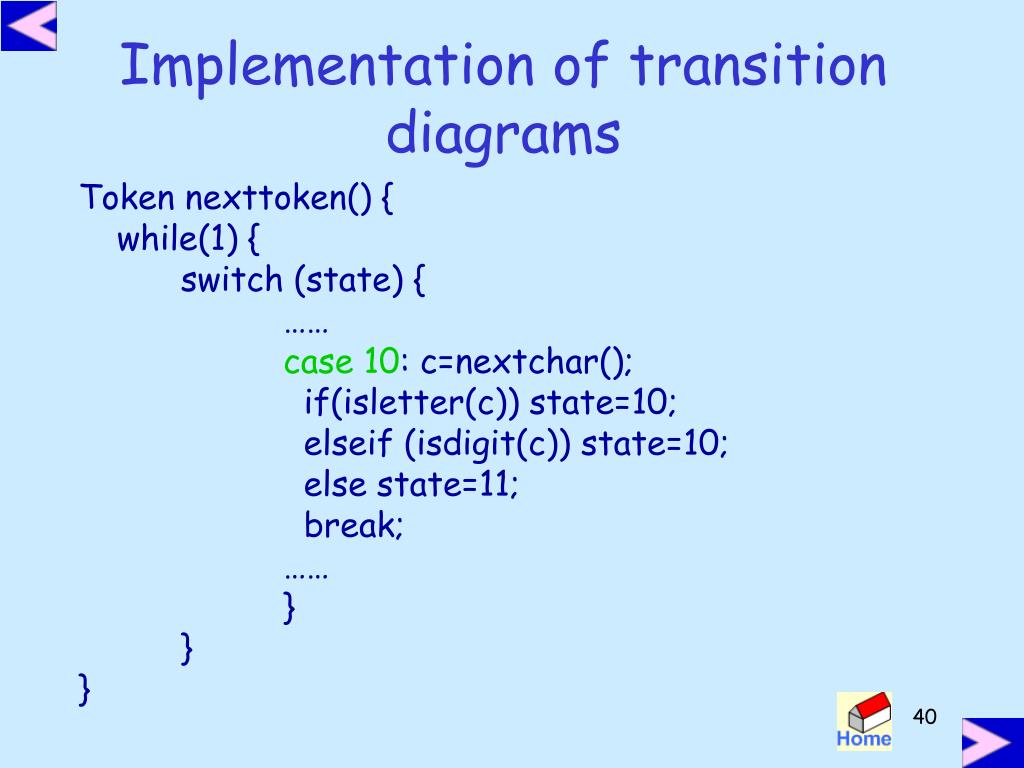 Implementation of transition diagrams

Token nexttoken() {
while(1) {
switch (state) {
……
case 10: c=nextchar();
if(isletter(c)) state=10;
elseif (isdigit(c)) state=10;
else state=11;
break;
……
}
}
}

Home

40